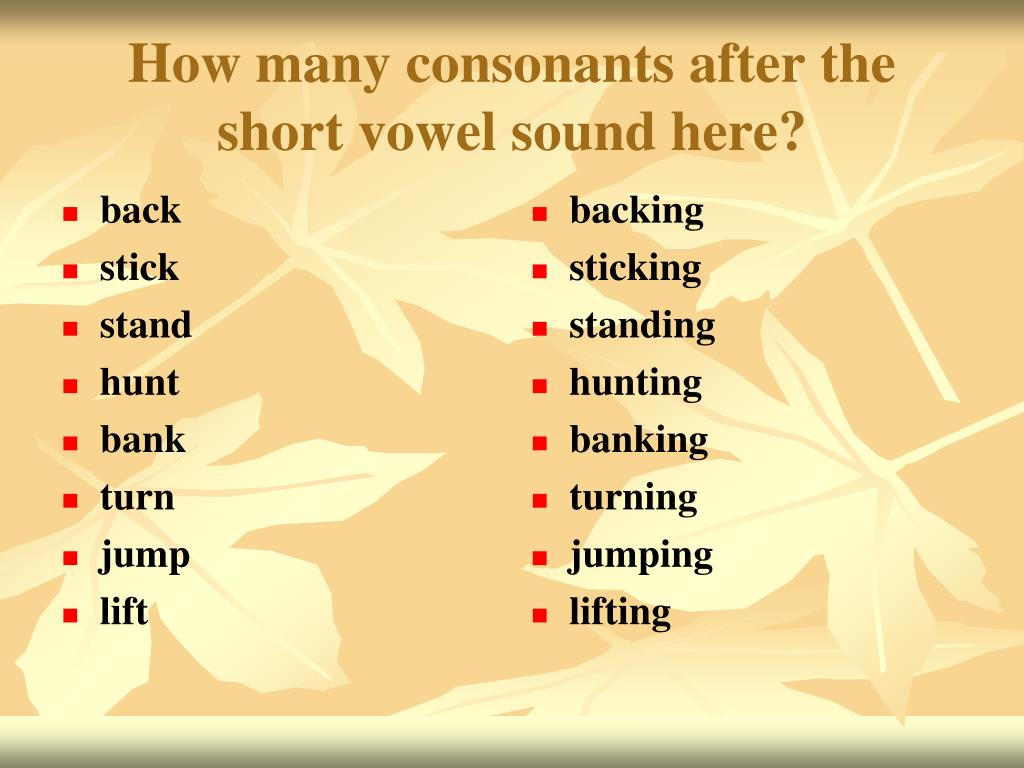 How many consonants after the short vowel sound here?

- back
- stick
- stand
- hunt
- bank
- turn
- jump
- lift

- backing
- sticking
- standing
- hunting
- banking
- turning
- jumping
- lifting